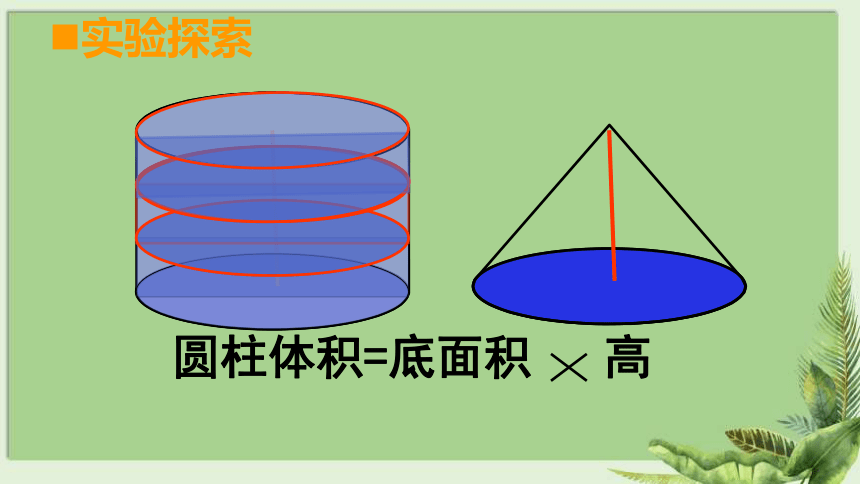 ■实验探索

圆柱体积=底面积 × 高